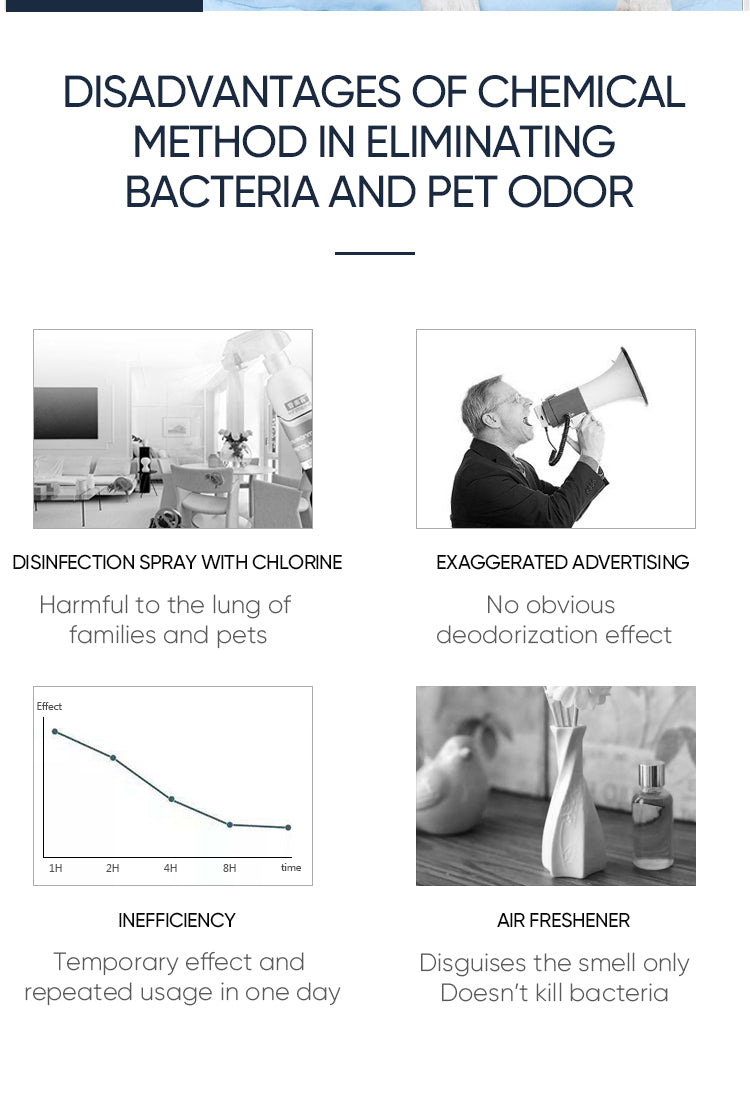 DISADVANTAGES OF CHEMICAL METHOD IN ELIMINATING BACTERIA AND PET ODOR

DISINFECTION SPRAY WITH CHLORINE

Harmful to the lung of families and pets

EXAGGERATED ADVERTISING

No obvious deodorization effect

Effect

1H 2H 4H 8H time

INEFFICIENCY

Temporary effect and repeated usage in one day

AIR FRESHENER

Disguises the smell only
Doesn't kill bacteria